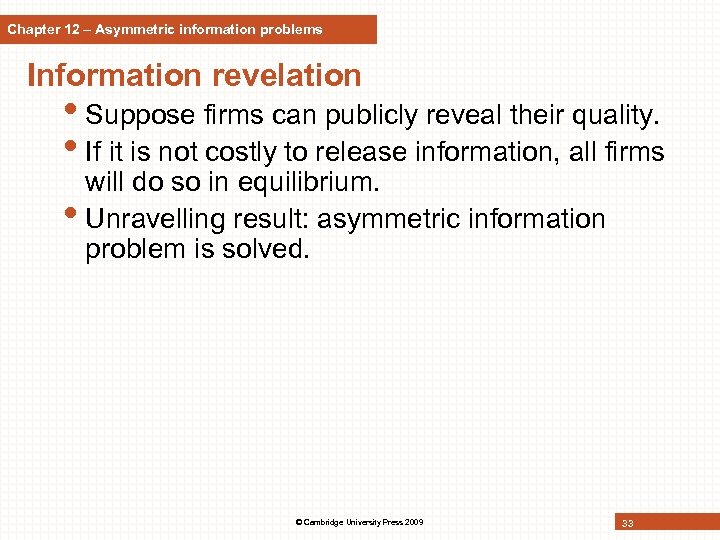 Chapter 12 – Asymmetric information problems

Information revelation

• Suppose firms can publicly reveal their quality.
• If it is not costly to release information, all firms will do so in equilibrium.
• Unravelling result: asymmetric information problem is solved.

© Cambridge University Press 2009

33